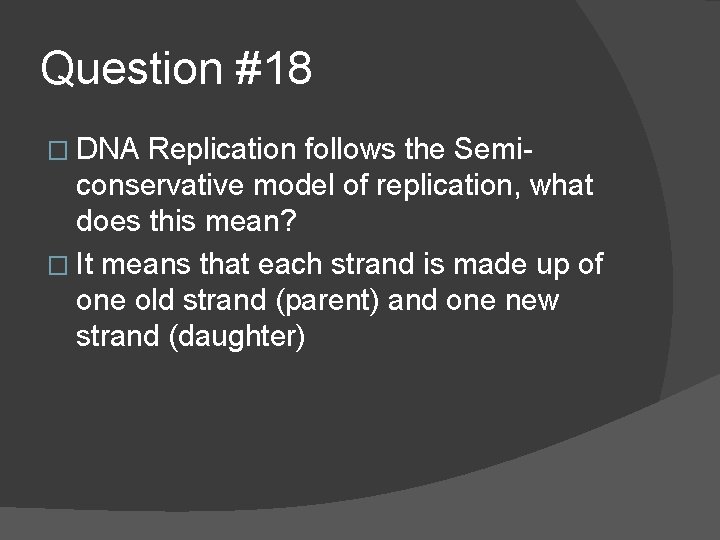 Question #18

DNA Replication follows the Semi-conservative model of replication, what does this mean?

It means that each strand is made up of one old strand (parent) and one new strand (daughter)